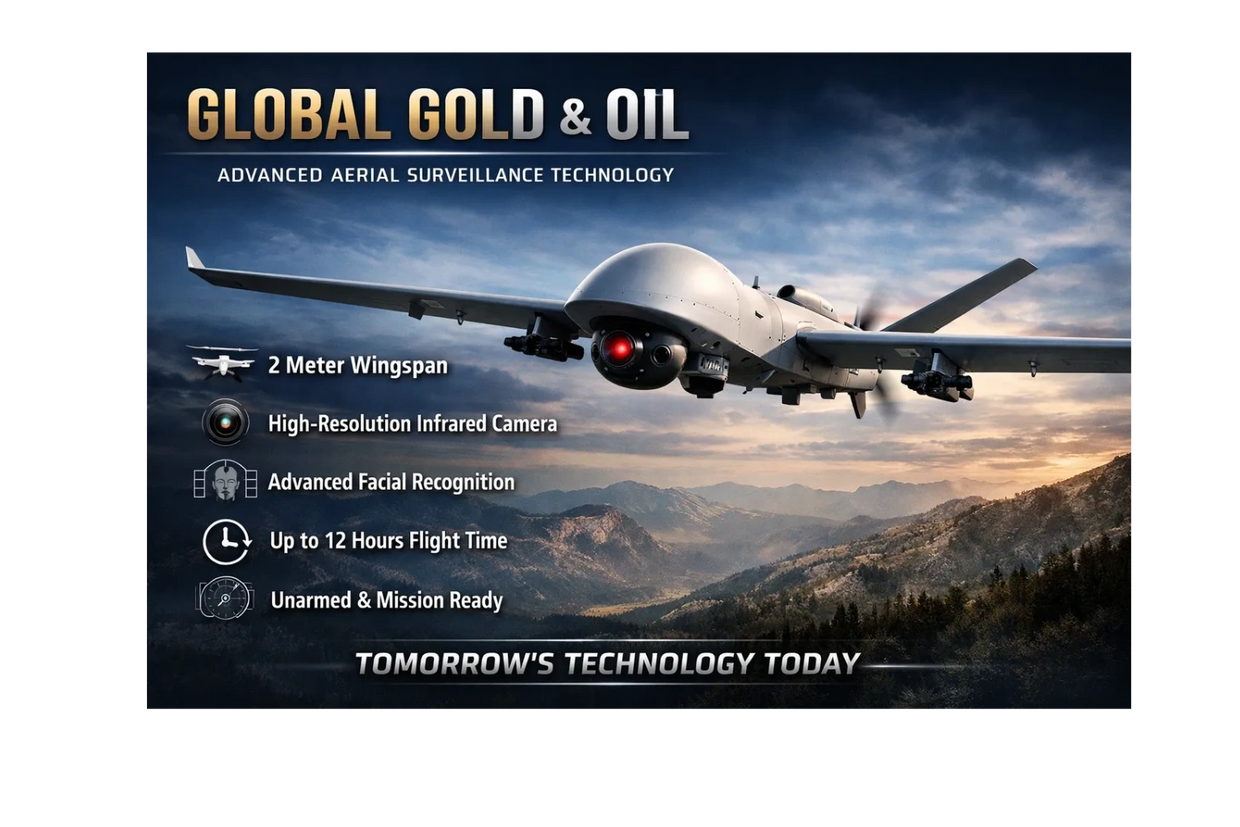 GLOBAL GOLD & OIL

ADVANCED AERIAL SURVEILLANCE TECHNOLOGY

2 Meter Wingspan

High-Resolution Infrared Camera

Advanced Facial Recognition

Up to 12 Hours Flight Time

Unarmed & Mission Ready

TOMORROW'S TECHNOLOGY TODAY